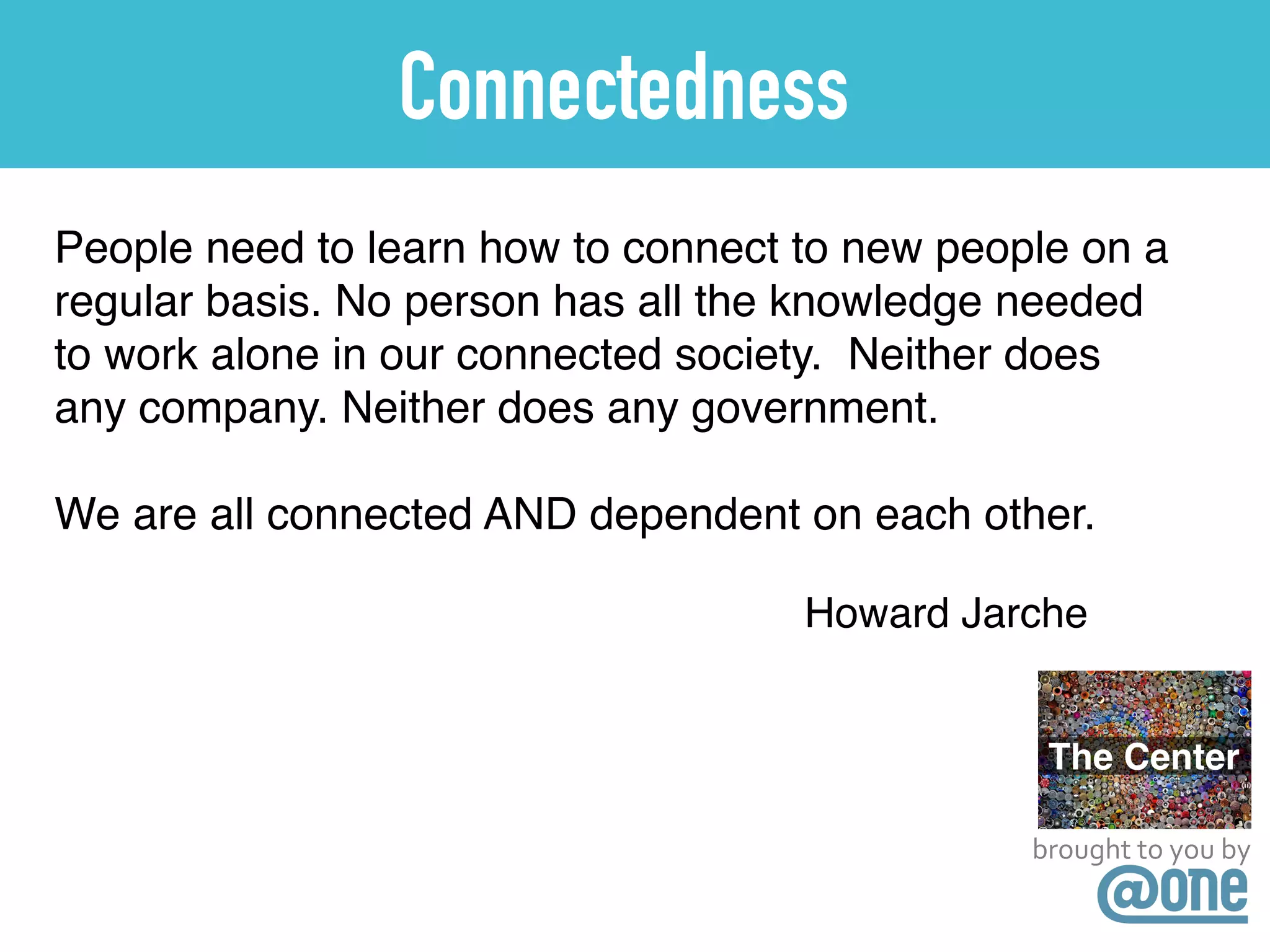 Connectedness

People need to learn how to connect to new people on a regular basis. No person has all the knowledge needed to work alone in our connected society. Neither does any company. Neither does any government.

We are all connected AND dependent on each other.

Howard Jarche

The Center

brought to you by

@one